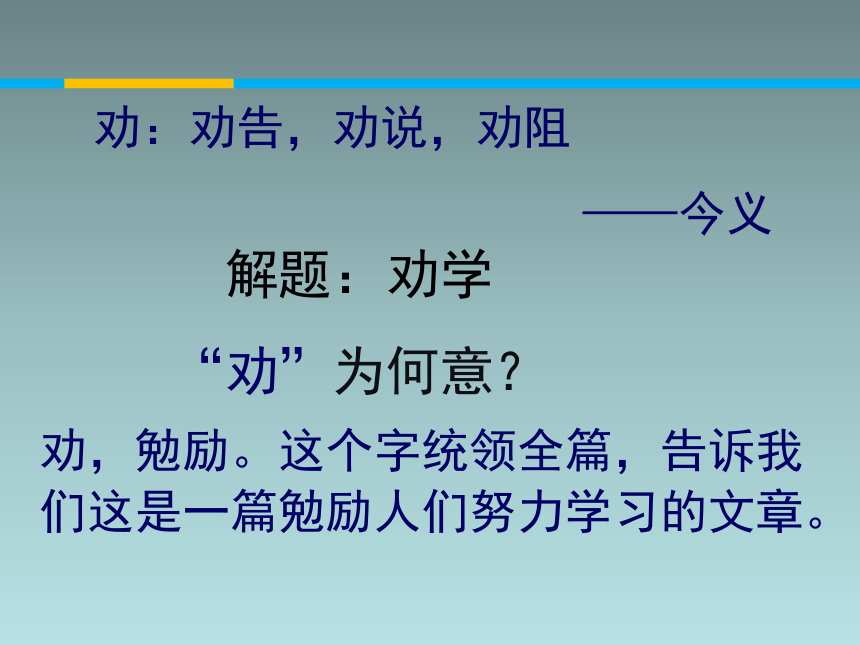 劝：劝告，劝说，劝阻

——今义

解题：劝学

“劝”为何意？

劝，勉励。这个字统领全篇，告诉我们这是一篇勉励人们努力学习的文章。